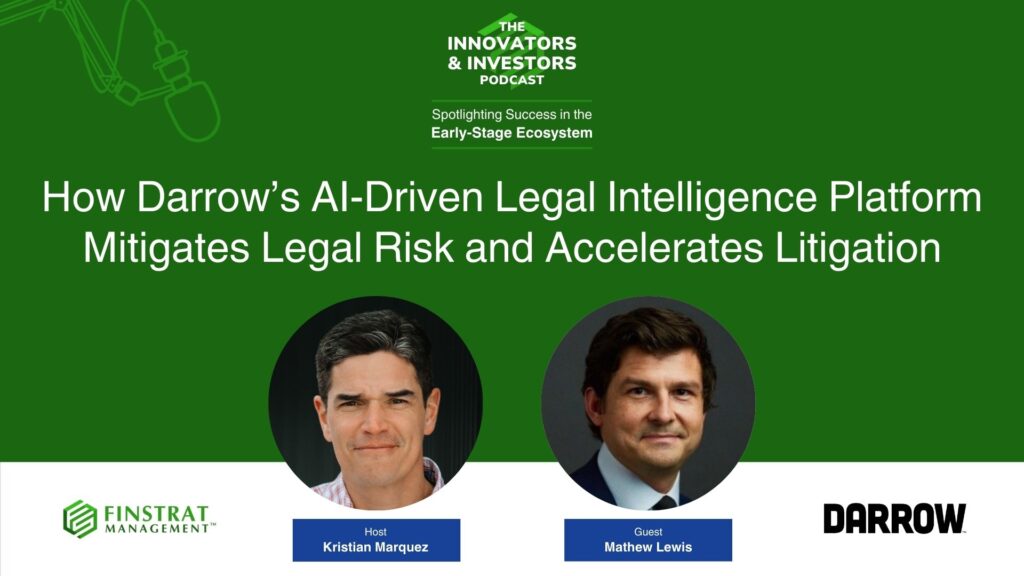 THE
INNOVATORS
& INVESTORS
PODCAST

Spotlighting Success in the
Early-Stage Ecosystem

How Darrow's AI-Driven Legal Intelligence Platform Mitigates Legal Risk and Accelerates Litigation

FINSTRAT MANAGEMENT™

Host
Kristian Marquez

Guest
Mathew Lewis

DARROW